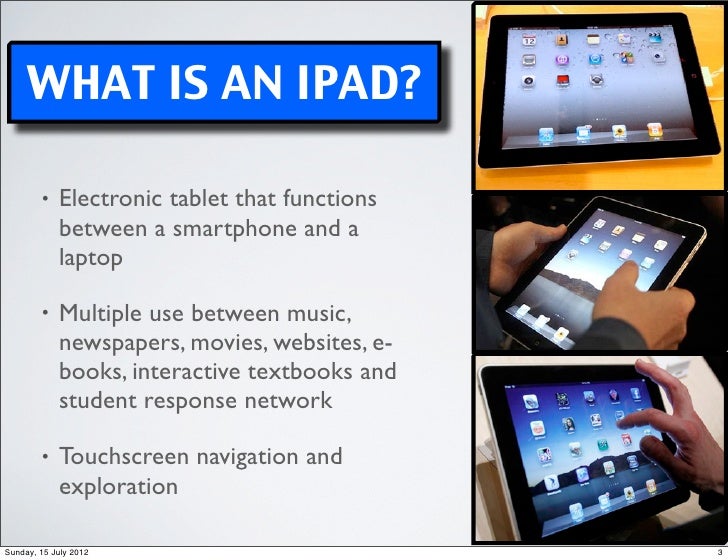 WHAT IS AN IPAD?

• Electronic tablet that functions between a smartphone and a laptop

• Multiple use between music, newspapers, movies, websites, e-books, interactive textbooks and student response network

• Touchscreen navigation and exploration

Sunday, 15 July 2012

3